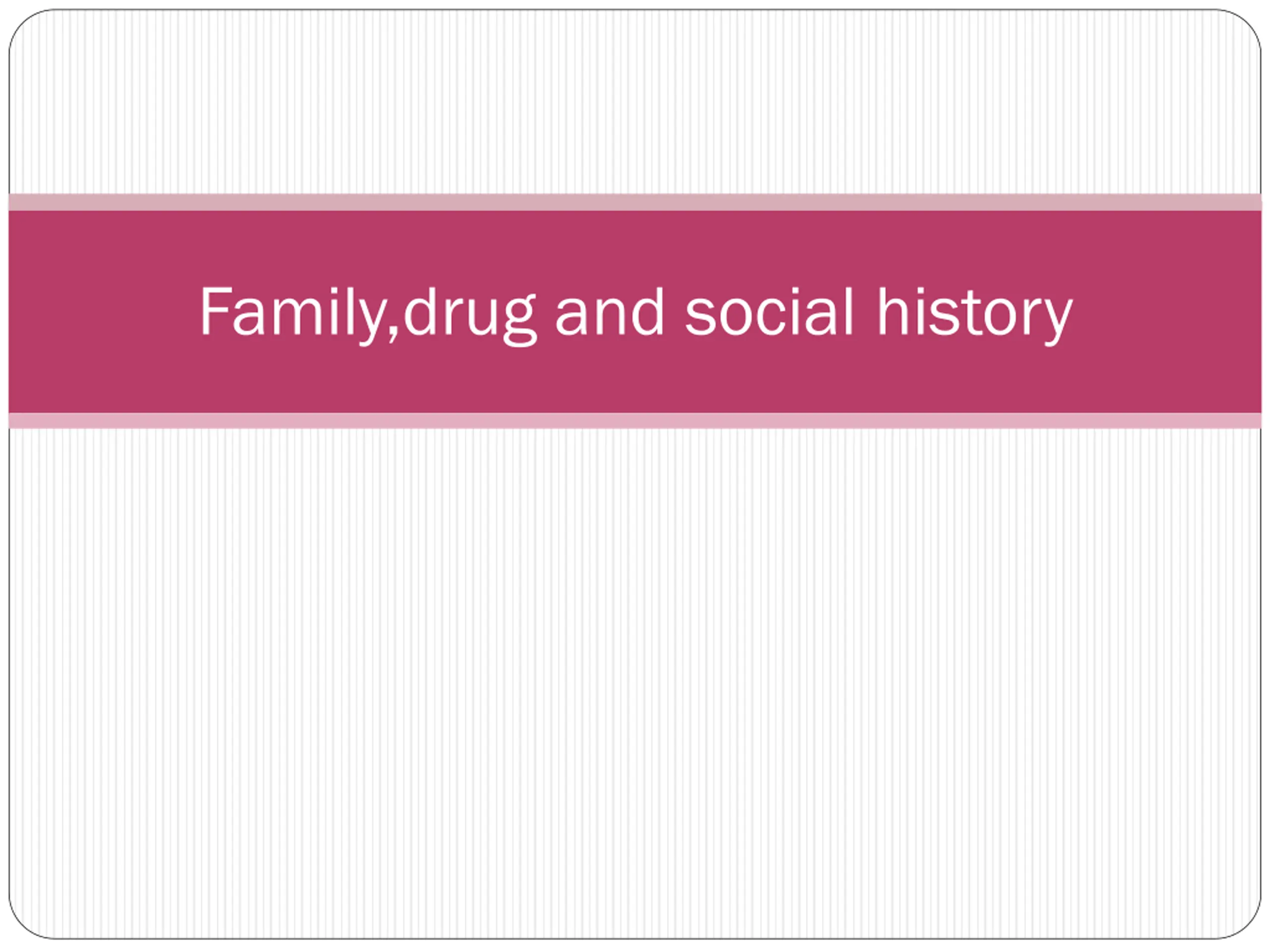 Family,drug and social history